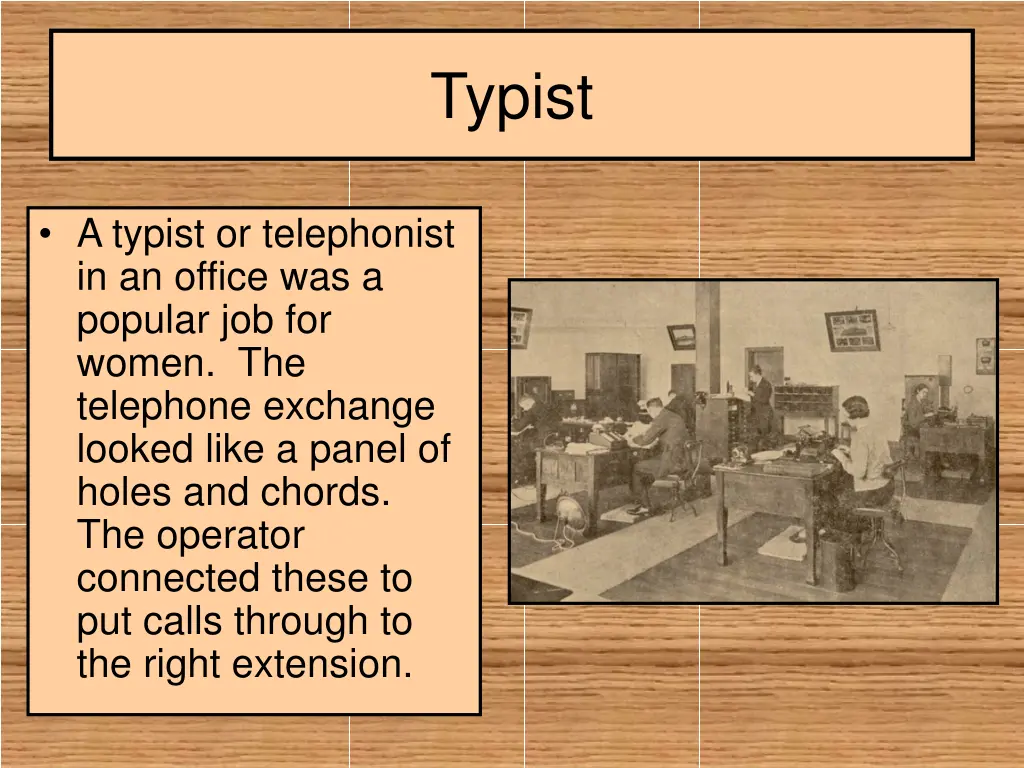 Typist

• A typist or telephonist in an office was a popular job for women. The telephone exchange looked like a panel of holes and chords. The operator connected these to put calls through to the right extension.